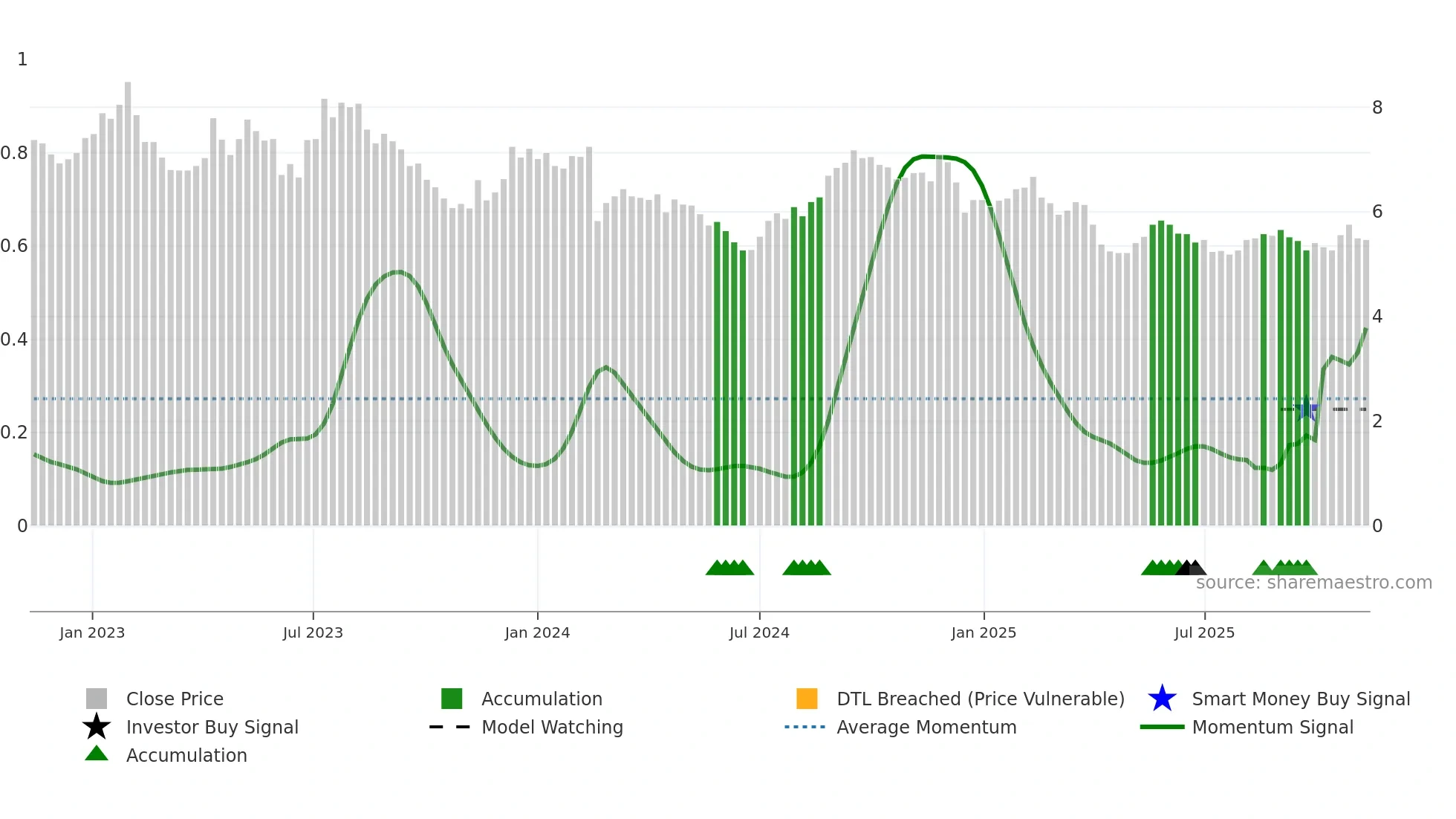 1
0.8
0.6
0.4
0.2
0

8
6
4
2
0

source: sharemaestro.com

Jan 2023
Jul 2023
Jan 2024
Jul 2024
Jan 2025
Jul 2025

Close Price
Investor Buy Signal
Accumulation
Accumulation
Model Watching
DTL Breached (Price Vulnerable)
Average Momentum
Smart Money Buy Signal
Momentum Signal